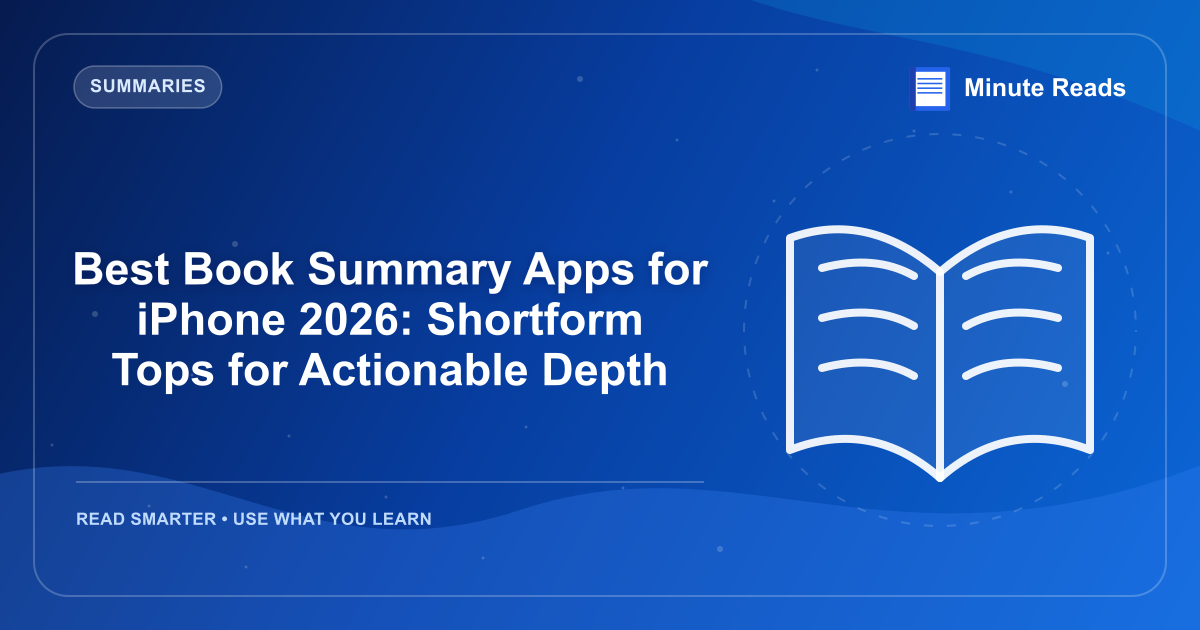 SUMMARIES

Minute Reads

Best Book Summary Apps for iPhone 2026: Shortform Tops for Actionable Depth

READ SMARTER • USE WHAT YOU LEARN